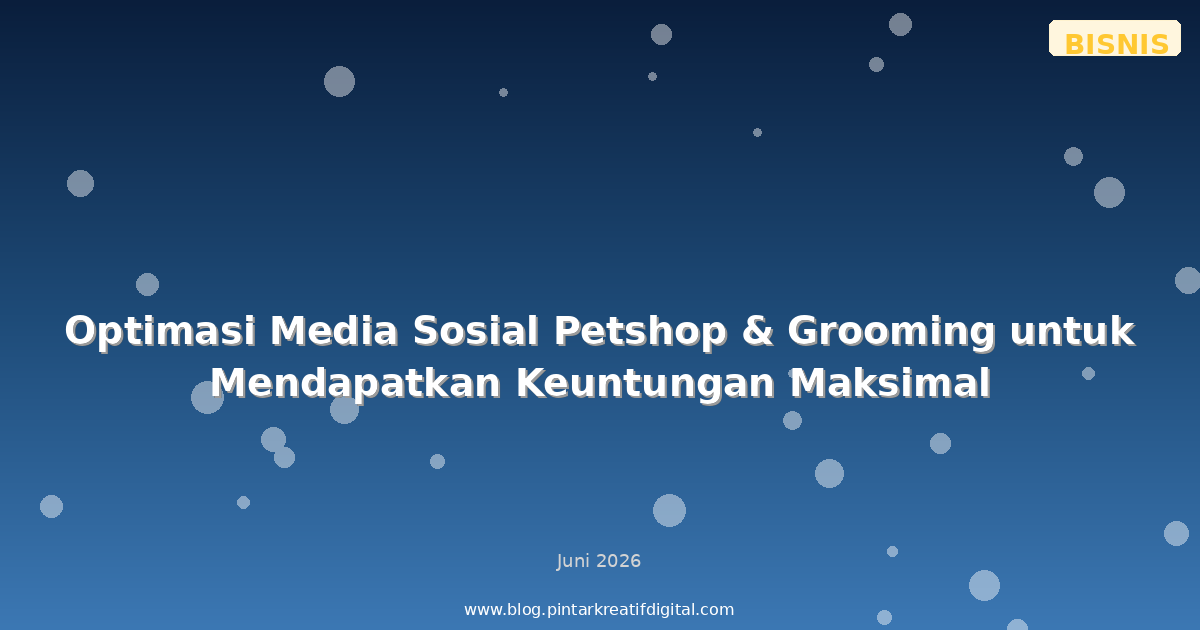 BISNIS

Optimasi Media Sosial Petshop & Grooming untuk Mendapatkan Keuntungan Maksimal

Juni 2026

www.blog.pintarkreatifdigital.com